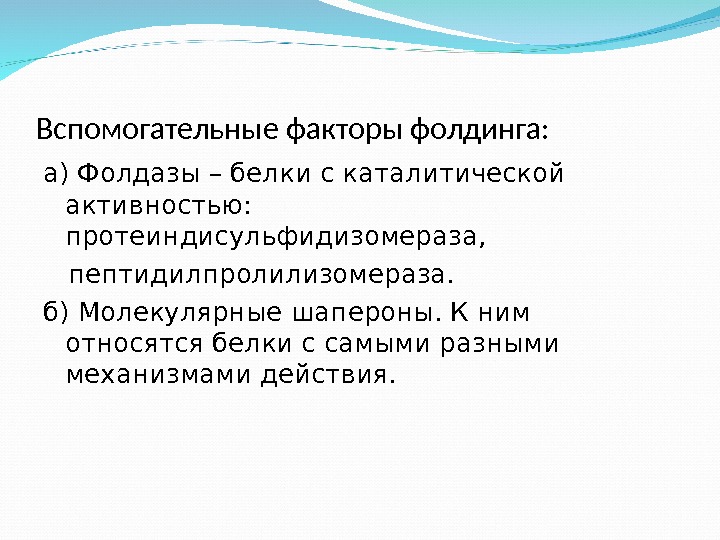 Вспомогательные факторы фолдинга:

а) Фолдазы – белки с каталитической активностью: протеиндисульфидизомераза,

пептидилпролилизомераза.

б) Молекулярные шапероны. К ним относятся белки с самыми разными механизмами действия.